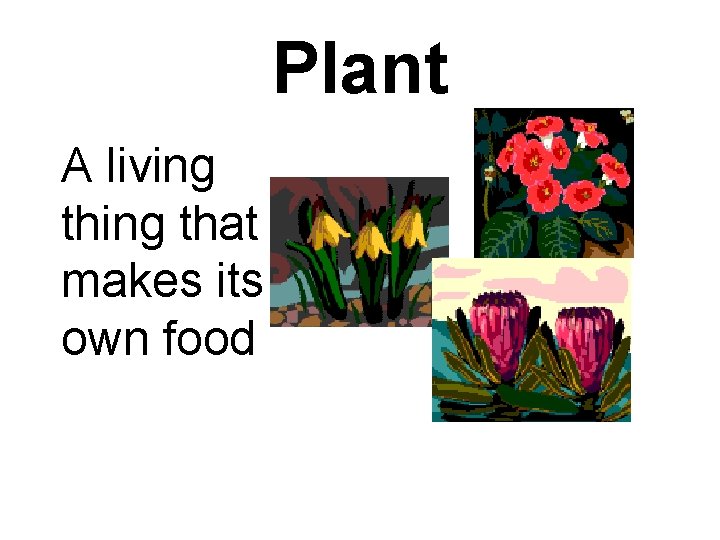 Plant

A living thing that makes its own food